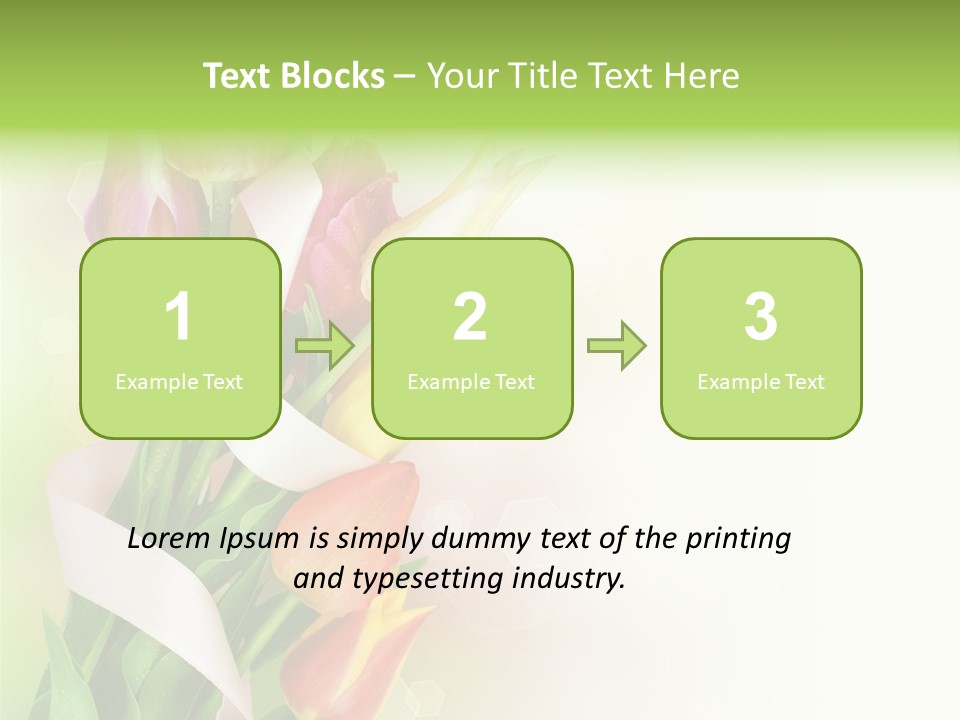 Text Blocks – Your Title Text Here

1
Example Text

2
Example Text

3
Example Text

Lorem Ipsum is simply dummy text of the printing and typesetting industry.